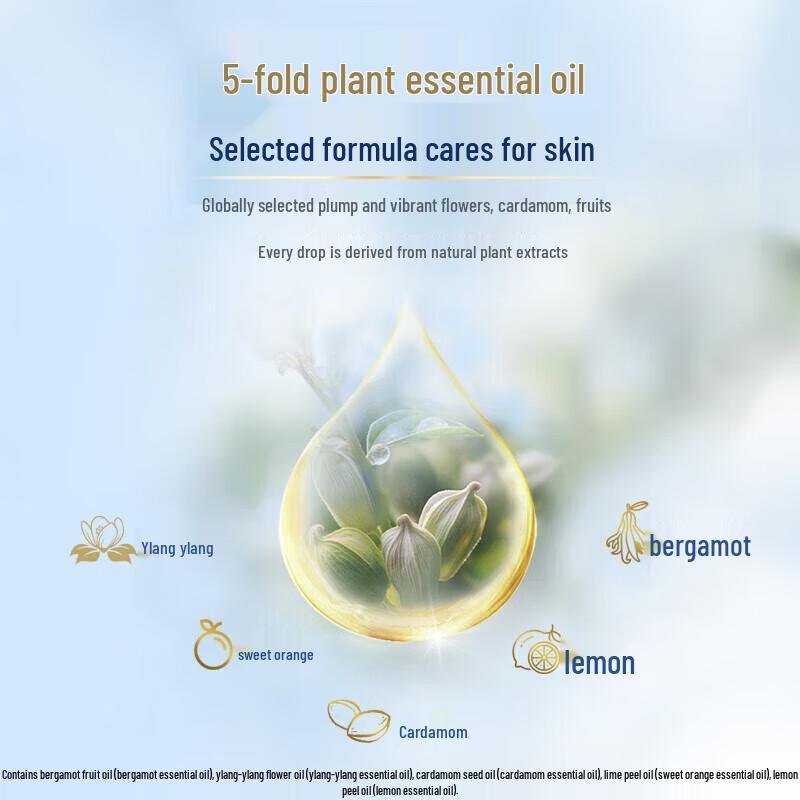 5-fold plant essential oil

Selected formula cares for skin

Globally selected plump and vibrant flowers, cardamom, fruits

Every drop is derived from natural plant extracts

Ylang ylang

bergamot

sweet orange

lemon

Cardamom

Contains bergamot fruit oil (bergamot essential oil), ylang-ylang flower oil (ylang-ylang essential oil), cardamom seed oil (cardamom essential oil), lime peel oil (sweet orange essential oil), lemon peel oil (lemon essential oil).